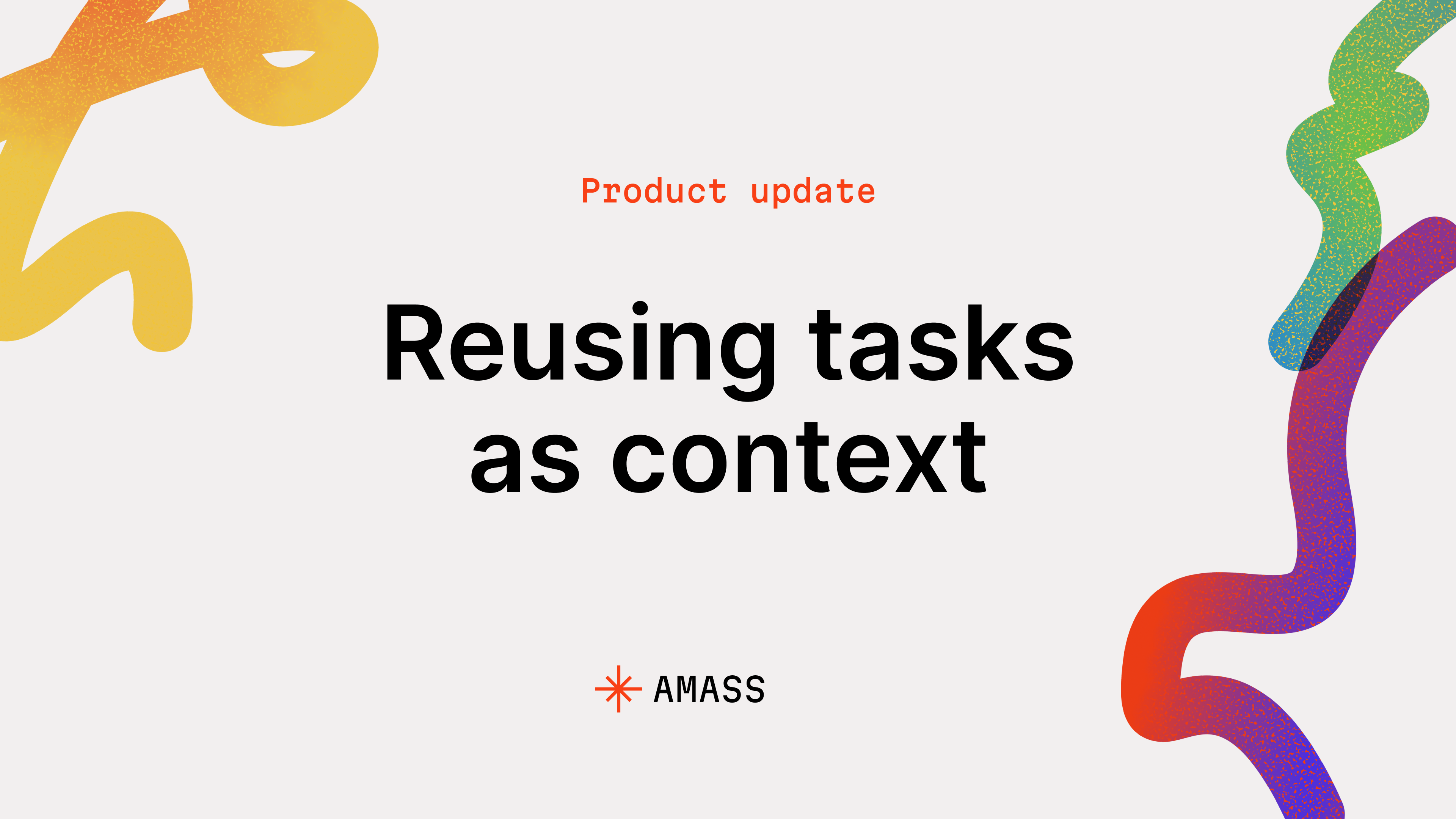 Product update

Reusing tasks as context

AMASS